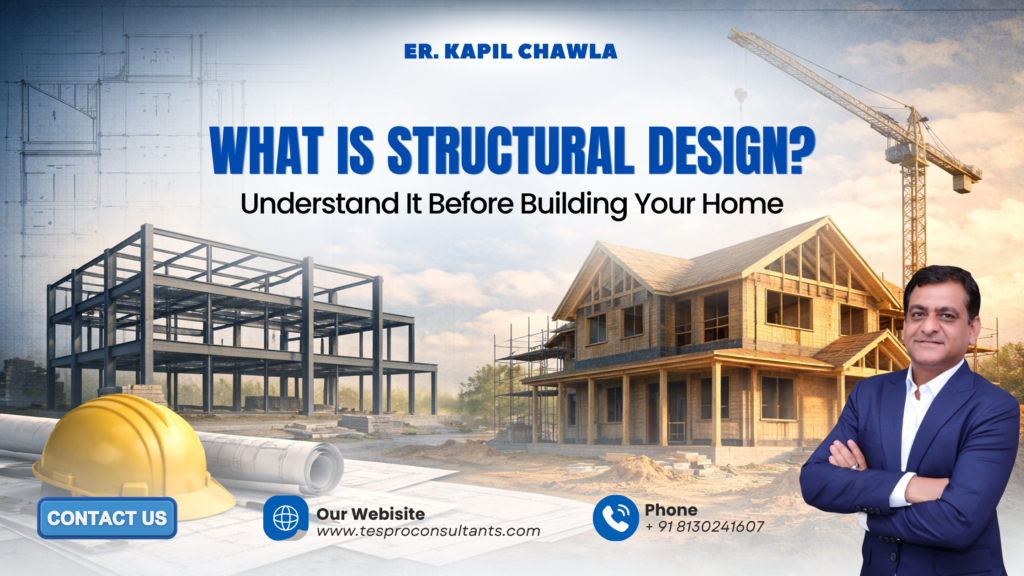 ER. KAPIL CHAWLA

WHAT IS STRUCTURAL DESIGN?

Understand It Before Building Your Home

CONTACT US

Our Webisite
www.tesproconsultants.com

Phone
+ 91 8130241607